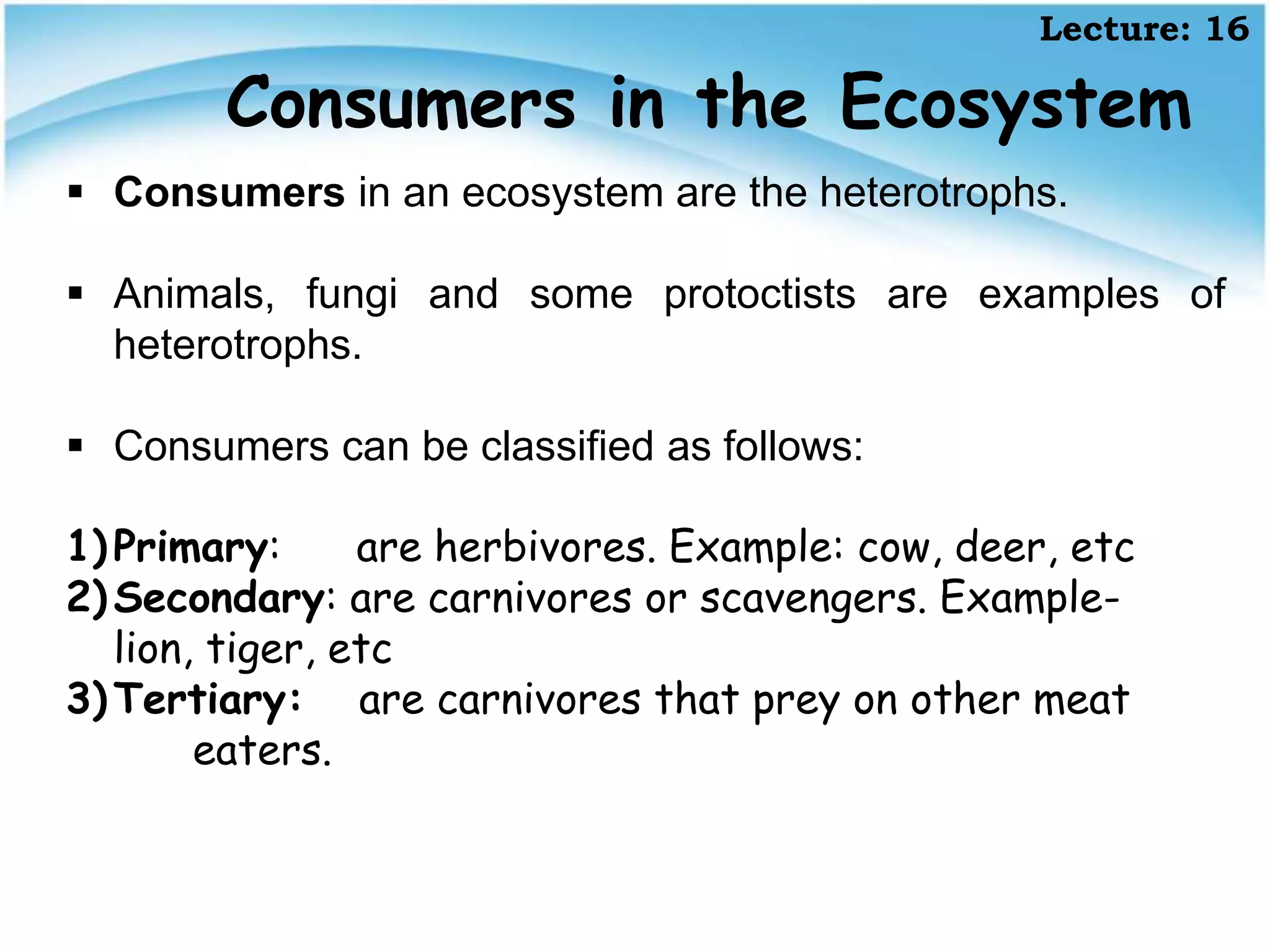 Lecture: 16

Consumers in the Ecosystem

▪ Consumers in an ecosystem are the heterotrophs.

▪ Animals, fungi and some protoctists are examples of heterotrophs.

▪ Consumers can be classified as follows:

1) Primary: are herbivores. Example: cow, deer, etc
2) Secondary: are carnivores or scavengers. Example- lion, tiger, etc
3) Tertiary: are carnivores that prey on other meat eaters.